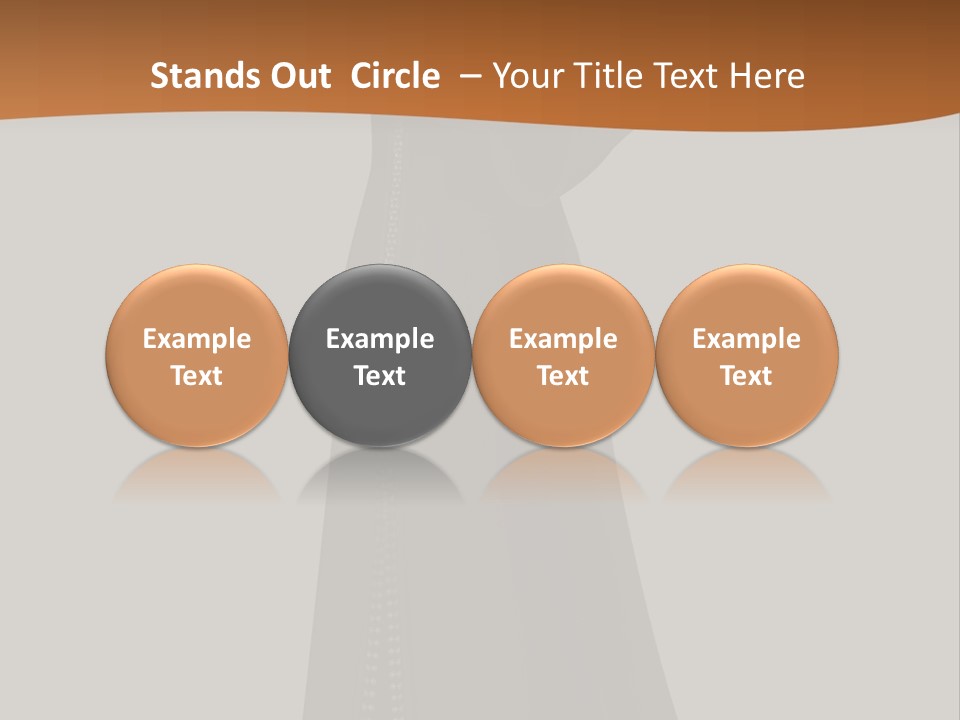 Stands Out Circle – Your Title Text Here

Example Text

Example Text

Example Text

Example Text